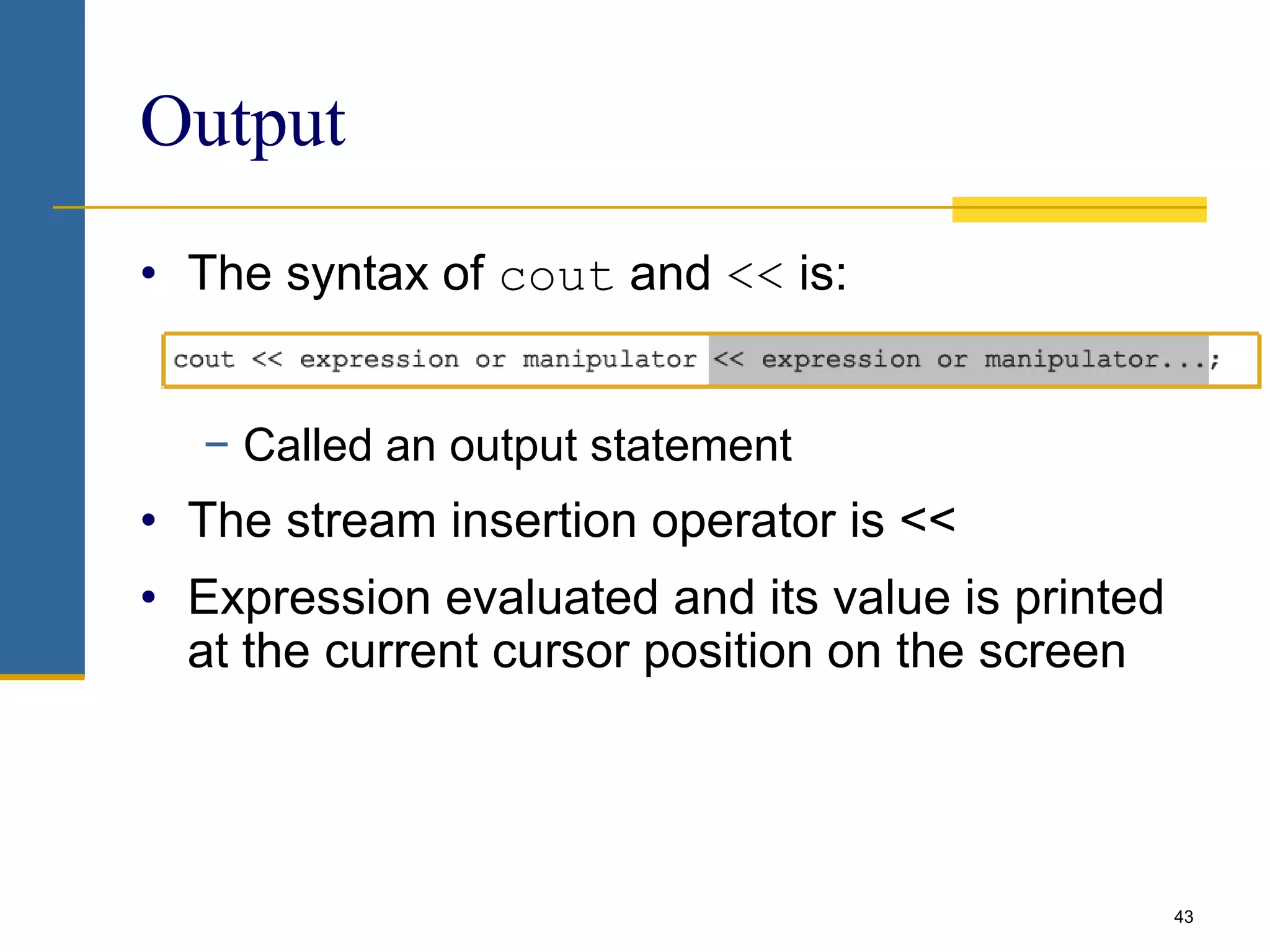 Output

• The syntax of cout and << is:

cout << expression or manipulator << expression or manipulator...;

– Called an output statement

• The stream insertion operator is <<

• Expression evaluated and its value is printed at the current cursor position on the screen

43